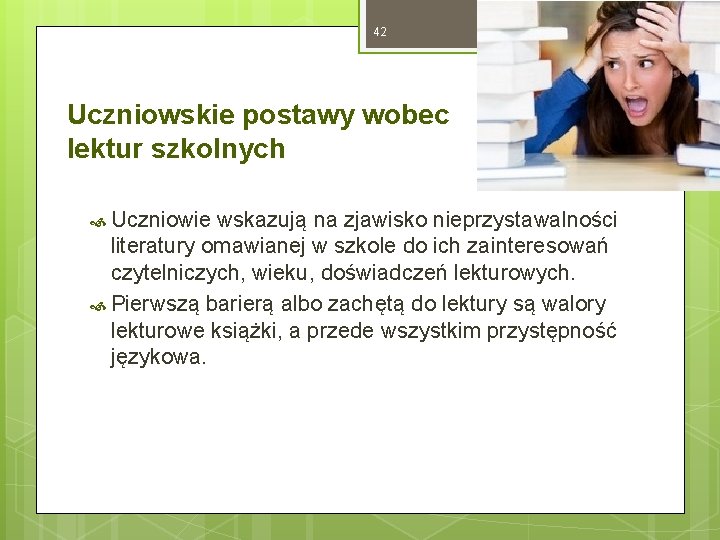 42

Uczniowskie postawy wobec lektur szkolnych

Uczniowie wskazują na zjawisko nieprzystawalności literatury omawianej w szkole do ich zainteresowań czytelniczych, wieku, doświadczeń lekturowych.

Pierwszą barierą albo zachętą do lektury są walory lekturowe książki, a przede wszystkim przystępność językowa.